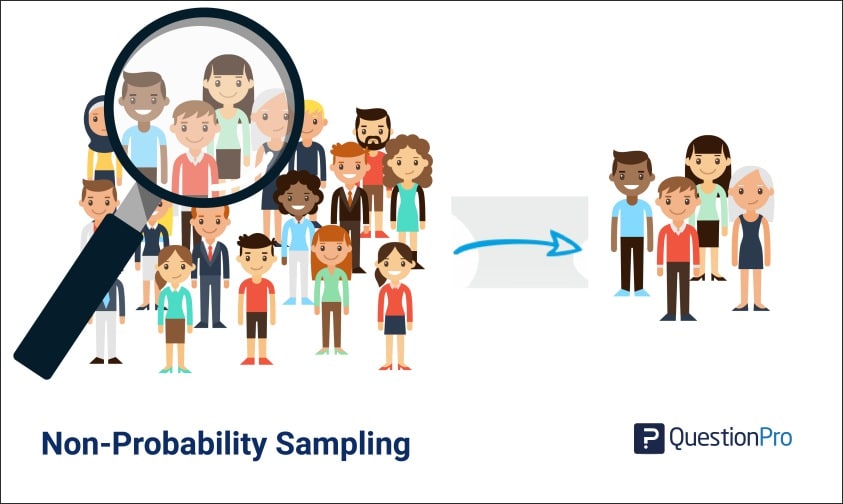 Non-Probability Sampling

QuestionPro